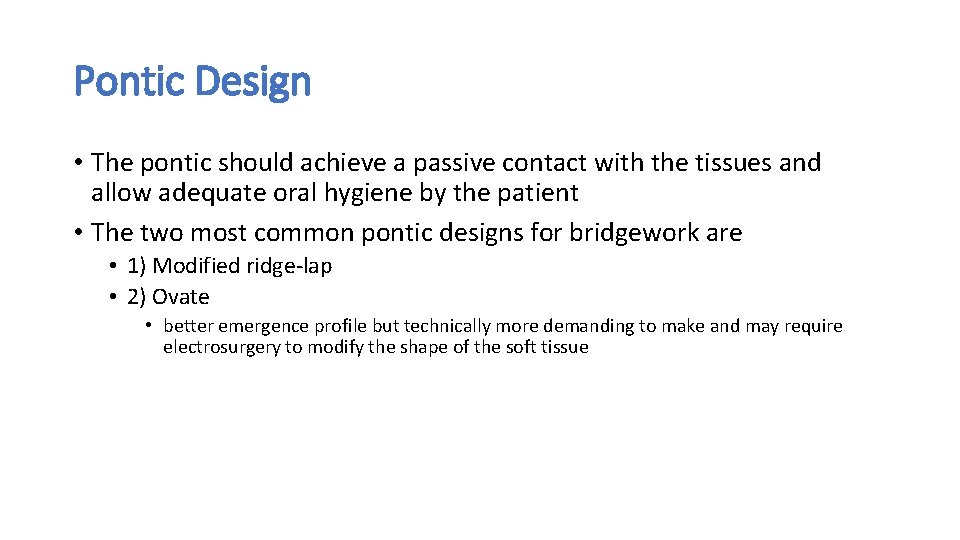 Pontic Design

• The pontic should achieve a passive contact with the tissues and allow adequate oral hygiene by the patient

• The two most common pontic designs for bridgework are

• 1) Modified ridge-lap

• 2) Ovate

• better emergence profile but technically more demanding to make and may require electrosurgery to modify the shape of the soft tissue